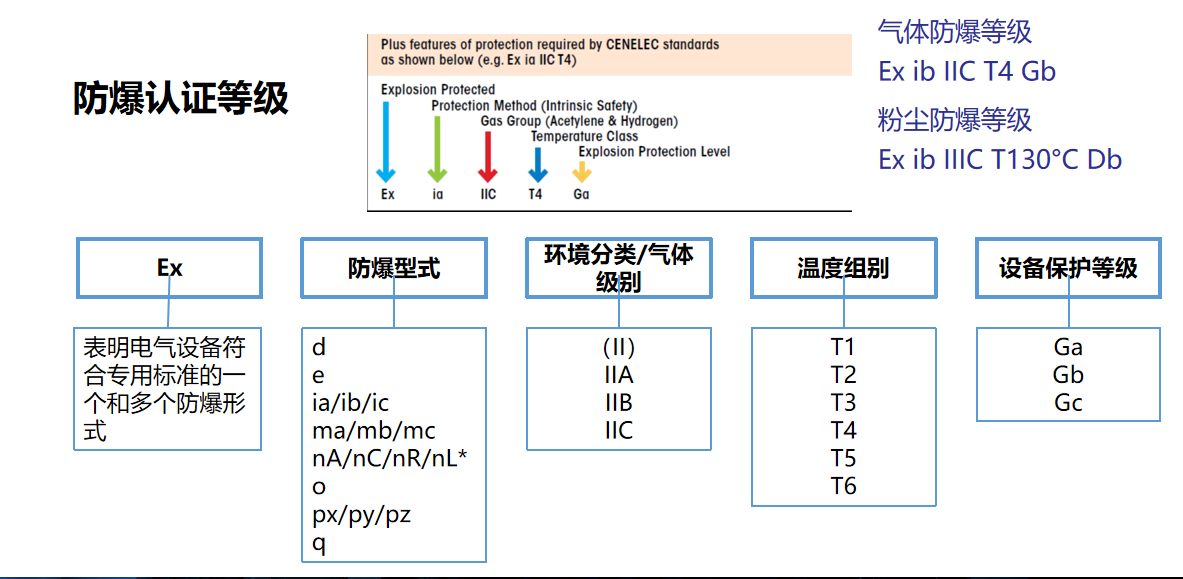 防爆认证等级

Plus features of protection required by CENELEC standards as shown below (e.g. Ex ia IIC T4)

Explosion Protected
Protection Method (Intrinsic Safety)
Gas Group (Acetylene & Hydrogen)
Temperature Class
Explosion Protection Level

Ex ia IIC T4 Ga

气体防爆等级
Ex ib IIC T4 Gb
粉尘防爆等级
Ex ib IIIC T130°C Db

Ex

表明电气设备符合专用标准的一个和多个防爆形式

防爆型式

d
e
ia/ib/ic
ma/mb/mc
nA/nC/nR/nL*
o
px/py/pz
q

环境分类/气体级别

(II)
IIA
IIB
IIC

温度组别

T1
T2
T3
T4
T5
T6

设备保护等级

Ga
Gb
Gc